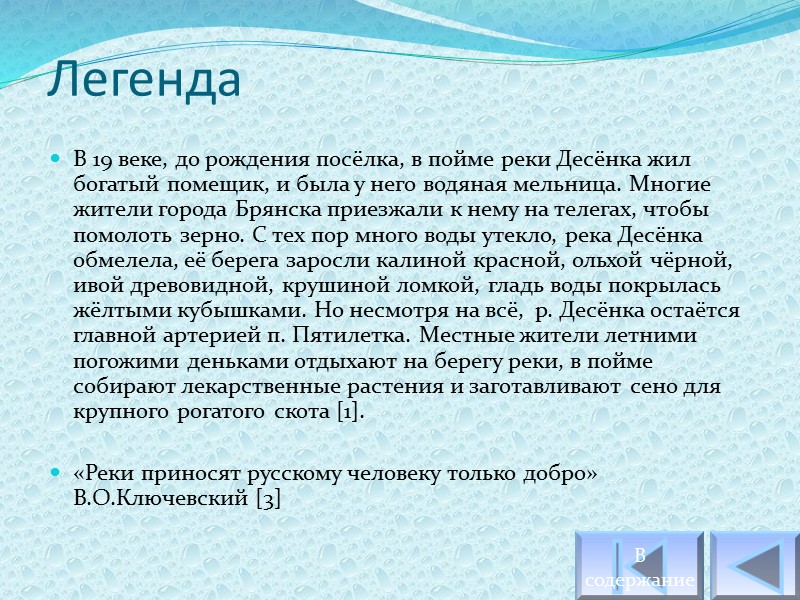 Легенда

В 19 веке, до рождения посёлка, в пойме реки Десёнка жил богатый помещик, и была у него водяная мельница. Многие жители города Брянска приезжали к нему на телегах, чтобы помолоть зерно. С тех пор много воды утекло, река Десёнка обмелела, её берега заросли калиной красной, ольхой чёрной, ивой древовидной, крушиной ломкой, гладь воды покрылась жёлтыми кубышками. Но несмотря на всё, р. Десёнка остаётся главной артерией п. Пятилетка. Местные жители летними погожими деньками отдыхают на берегу реки, в пойме собирают лекарственные растения и заготавливают сено для крупного рогатого скота [1].

«Реки приносят русскому человеку только добро» В.О.Ключевский [3]

В содержание